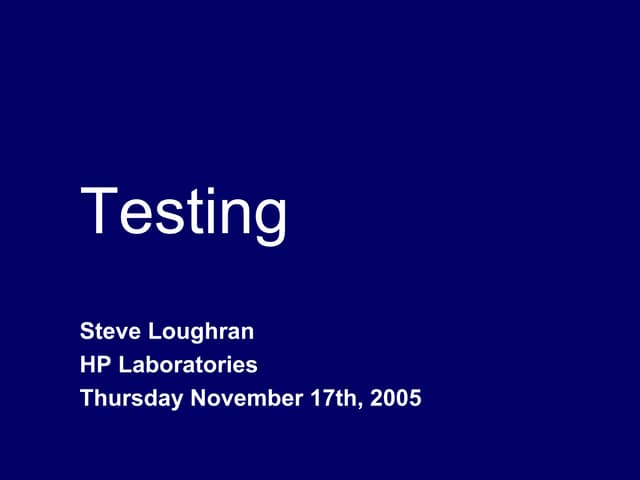 Testing

Steve Loughran
HP Laboratories
Thursday November 17th, 2005